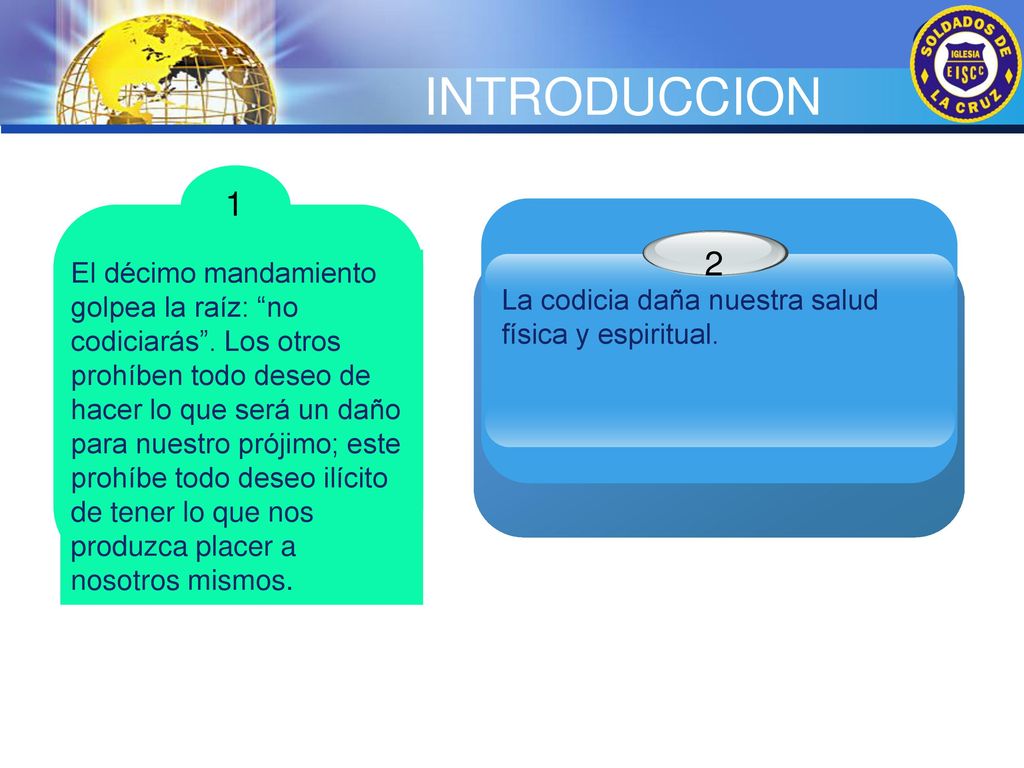 INTRODUCCION

SOLDADOS DE LA CRUZ
IGLESIA
EISCC

1

El décimo mandamiento golpea la raíz: “no codiciarás”. Los otros prohíben todo deseo de hacer lo que será un daño para nuestro prójimo; este prohíbe todo deseo ilícito de tener lo que nos produzca placer a nosotros mismos.

2

La codicia daña nuestra salud física y espiritual.